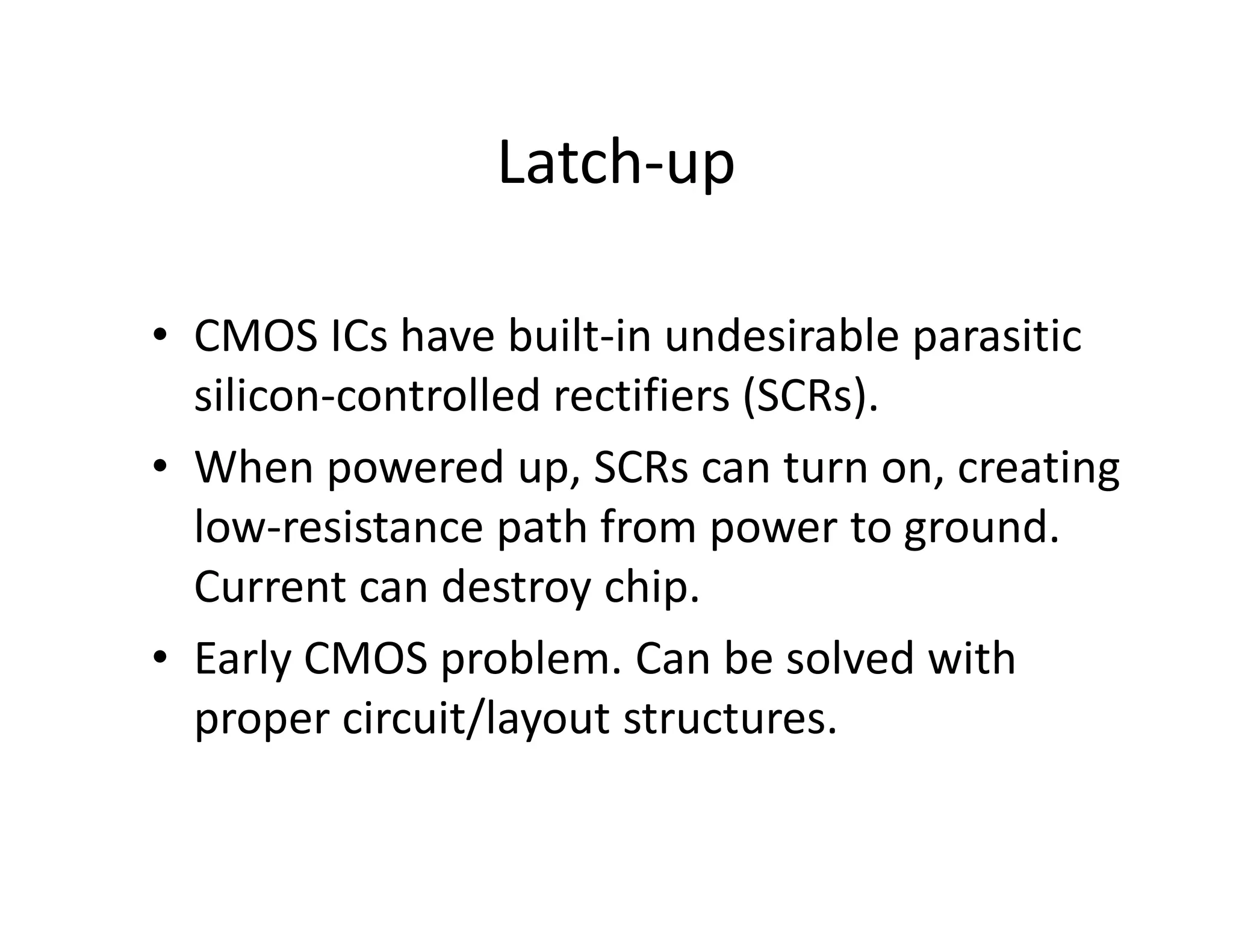 Latch-up

• CMOS ICs have built-in undesirable parasitic silicon-controlled rectifiers (SCRs).
• When powered up, SCRs can turn on, creating low-resistance path from power to ground. Current can destroy chip.
• Early CMOS problem. Can be solved with proper circuit/layout structures.